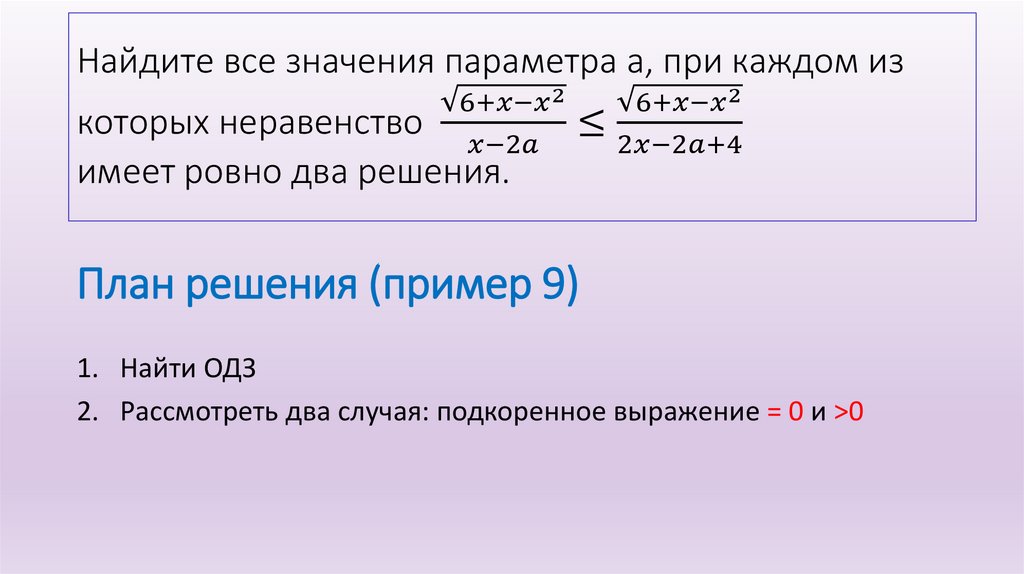 Найдите все значения параметра а, при каждом из которых неравенство $\frac{\sqrt{6+x-x^2}}{x-2a} \leq \frac{\sqrt{6+x-x^2}}{2x-2a+4}$ имеет ровно два решения.

План решения (пример 9)

1. Найти ОДЗ
2. Рассмотреть два случая: подкоренное выражение = 0 и >0